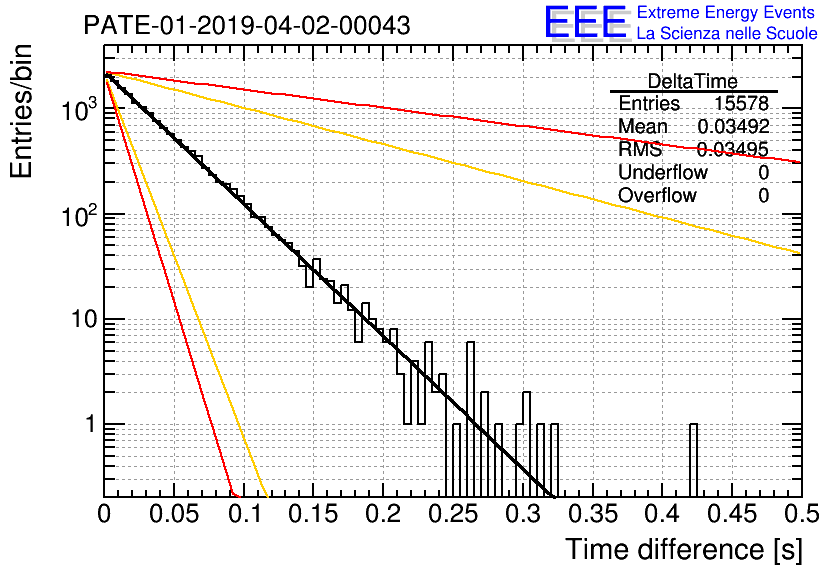 PATE-01-2019-04-02-00043

EEE Extreme Energy Events
La Scienza nelle Scuole

| DeltaTime | |
|---|---|
| Entries | 15578 |
| Mean | 0.03492 |
| RMS | 0.03495 |
| Underflow | 0 |
| Overflow | 0 |

Entries/bin

$10^3$

$10^2$

10

1

0 0.05 0.1 0.15 0.2 0.25 0.3 0.35 0.4 0.45 0.5

Time difference [s]